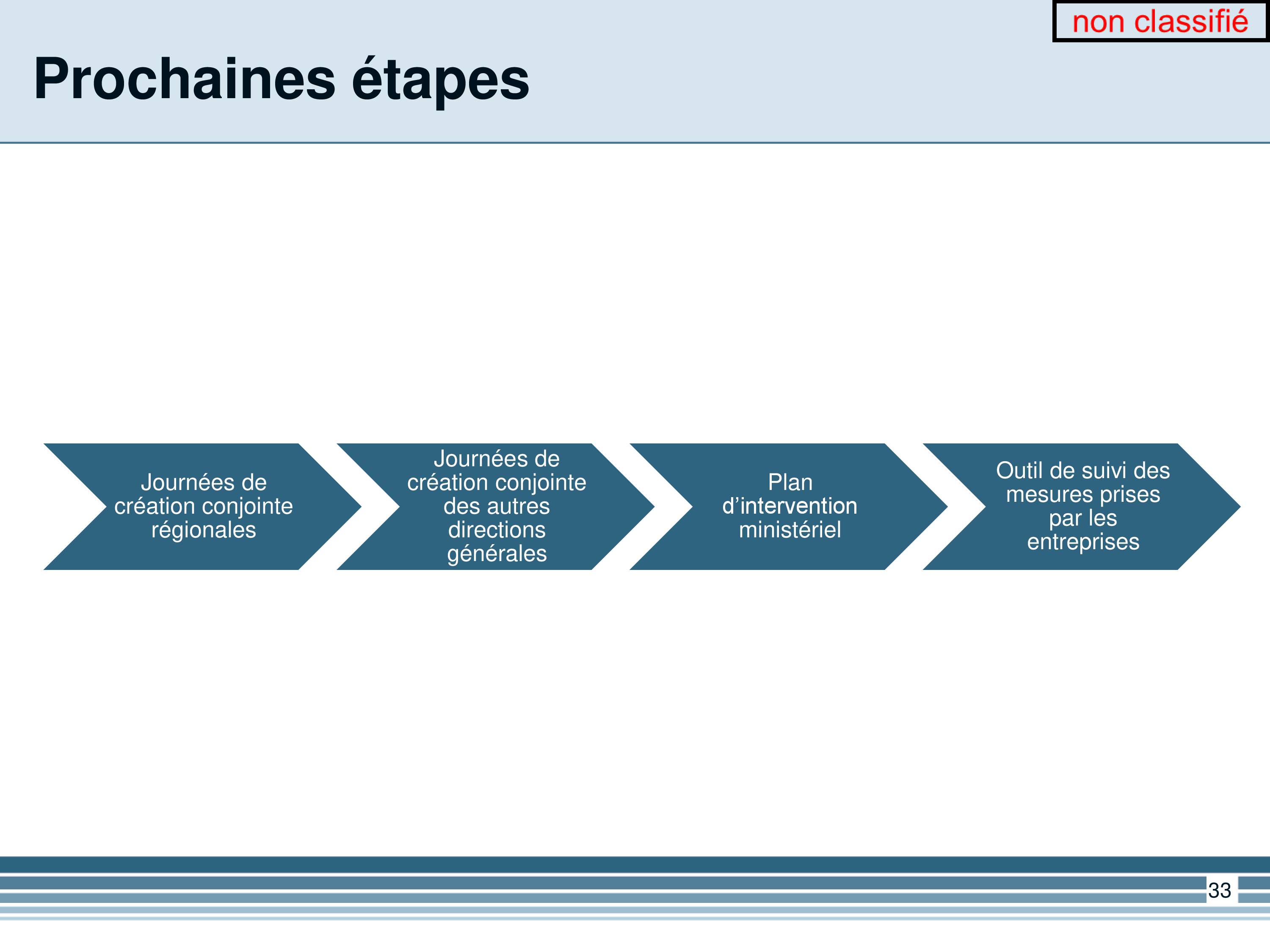 non classifié

Prochaines étapes

Journées de création conjointe régionales

Journées de création conjointe des autres directions générales

Plan d’intervention ministériel

Outil de suivi des mesures prises par les entreprises

33